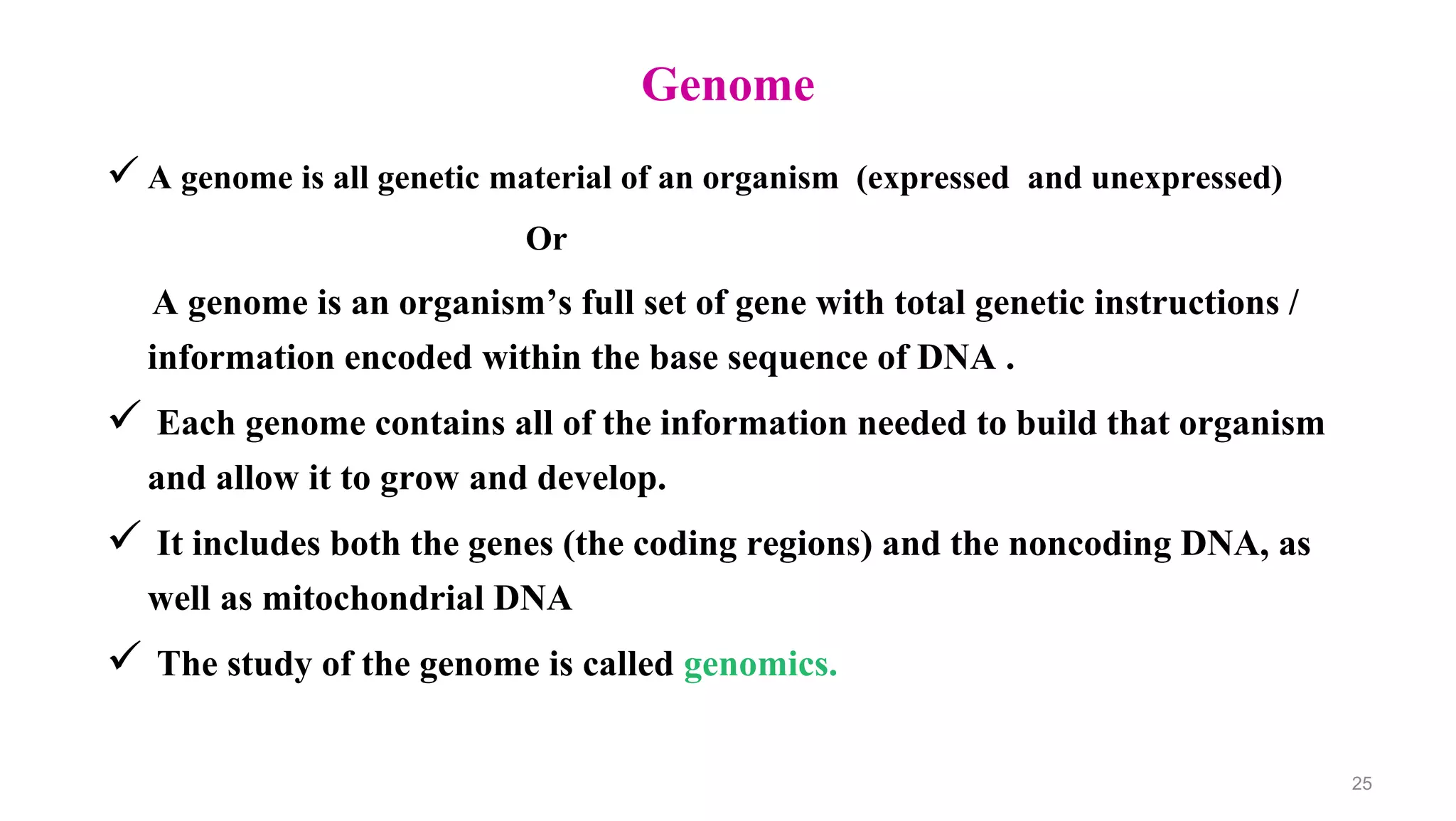 Genome

✓ A genome is all genetic material of an organism (expressed and unexpressed)

Or

A genome is an organism’s full set of gene with total genetic instructions / information encoded within the base sequence of DNA .

✓ Each genome contains all of the information needed to build that organism and allow it to grow and develop.

✓ It includes both the genes (the coding regions) and the noncoding DNA, as well as mitochondrial DNA

✓ The study of the genome is called genomics.

25